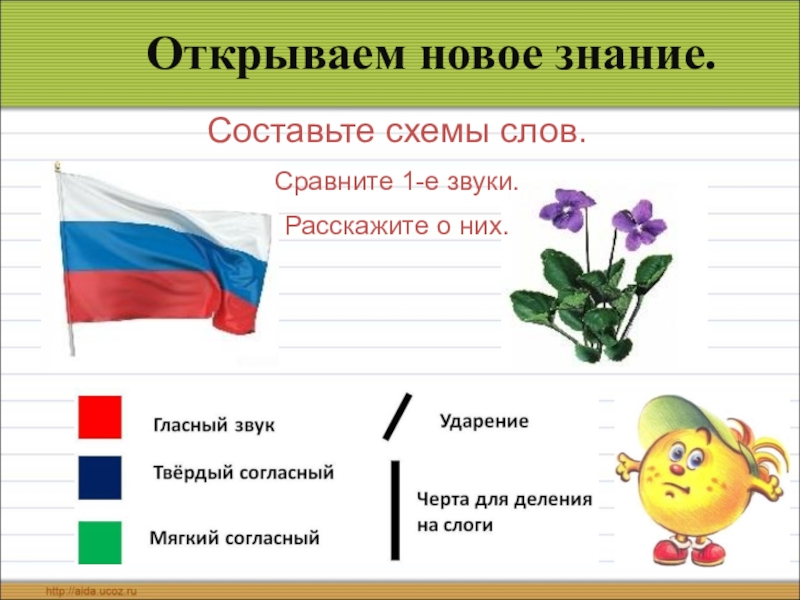 Открываем новое знание.

Составьте схемы слов.

Сравните 1-е звуки.

Расскажите о них.

Гласный звук

Твёрдый согласный

Мягкий согласный

Ударение

Черта для деления на слоги

http://aida.ucoz.ru